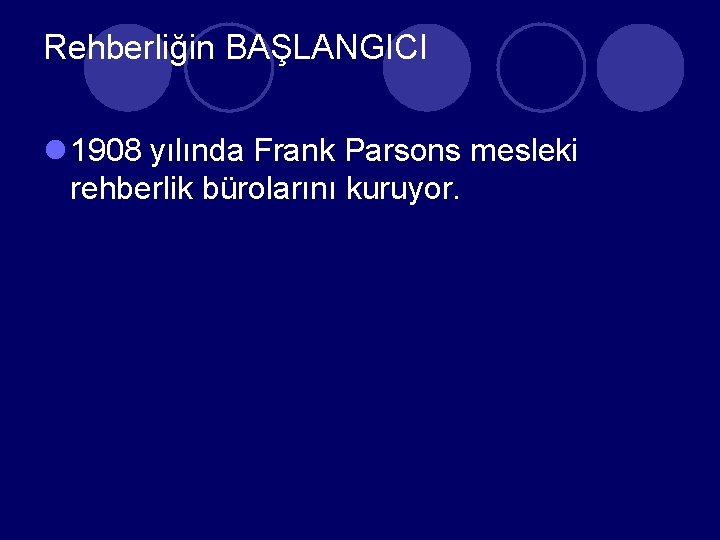 Rehberliğin BAŞLANGICI

1908 yılında Frank Parsons mesleki rehberlik bürolarını kuruyor.